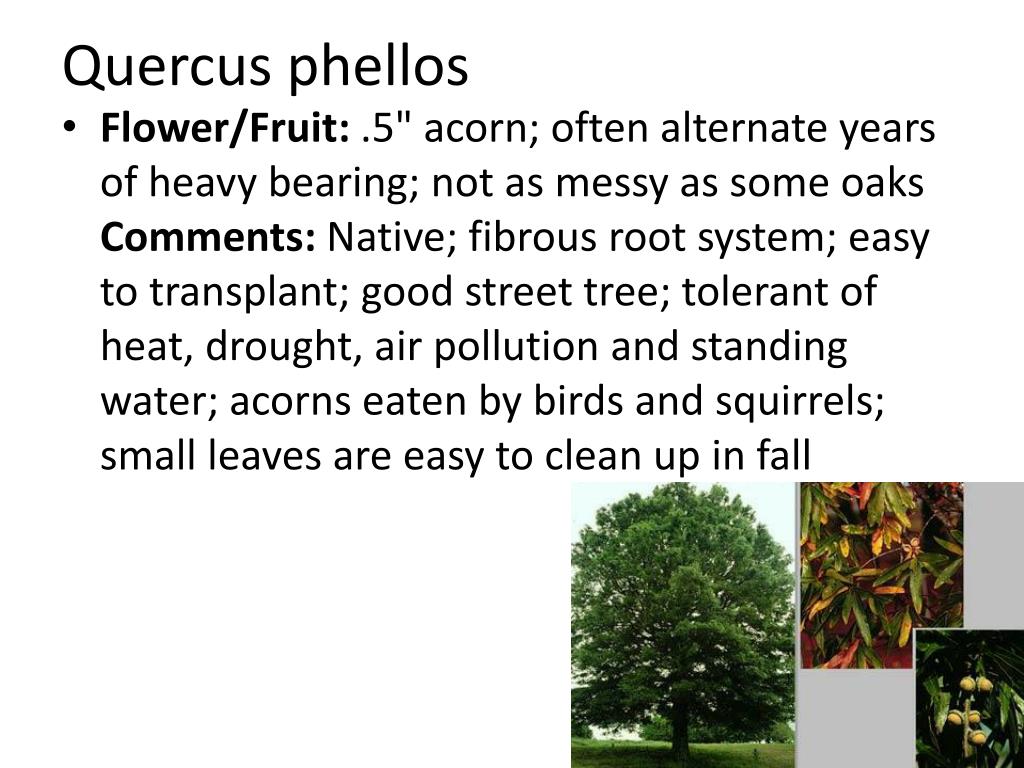 Quercus phellos

• Flower/Fruit: .5" acorn; often alternate years of heavy bearing; not as messy as some oaks Comments: Native; fibrous root system; easy to transplant; good street tree; tolerant of heat, drought, air pollution and standing water; acorns eaten by birds and squirrels; small leaves are easy to clean up in fall